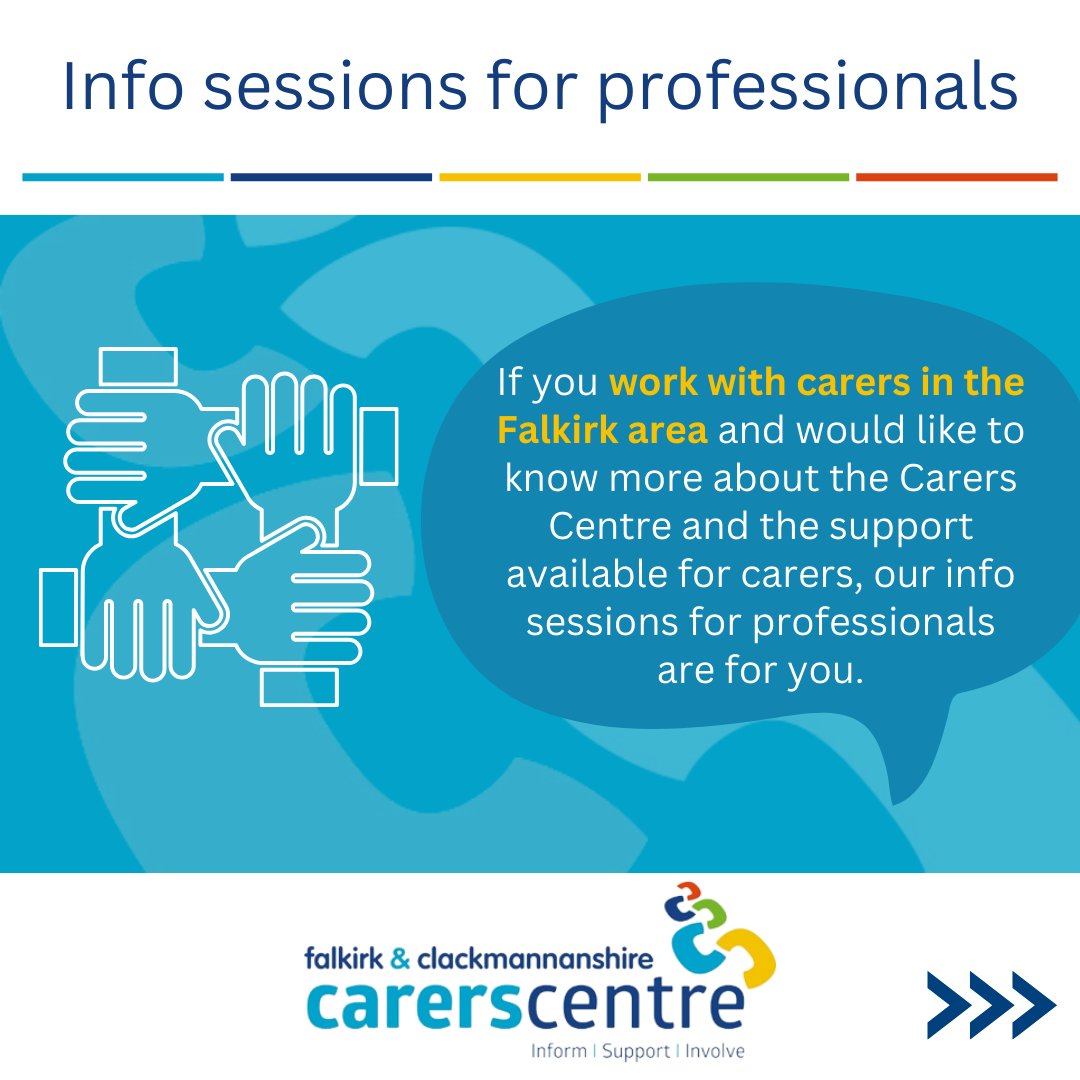 Info sessions for professionals

If you work with carers in the Falkirk area and would like to know more about the Carers Centre and the support available for carers, our info sessions for professionals are for you.

falkirk & clackmannanshire
carerscentre
Inform | Support | Involve